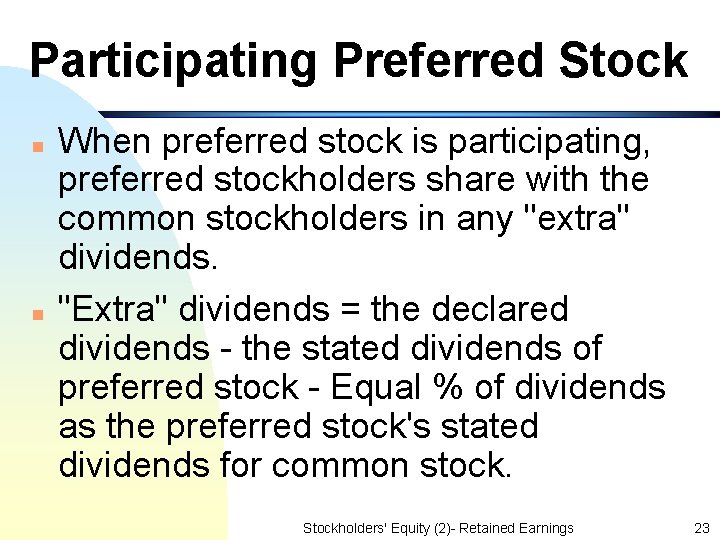 Participating Preferred Stock

When preferred stock is participating, preferred stockholders share with the common stockholders in any "extra" dividends.

"Extra" dividends = the declared dividends - the stated dividends of preferred stock - Equal % of dividends as the preferred stock's stated dividends for common stock.

Stockholders' Equity (2)- Retained Earnings 23